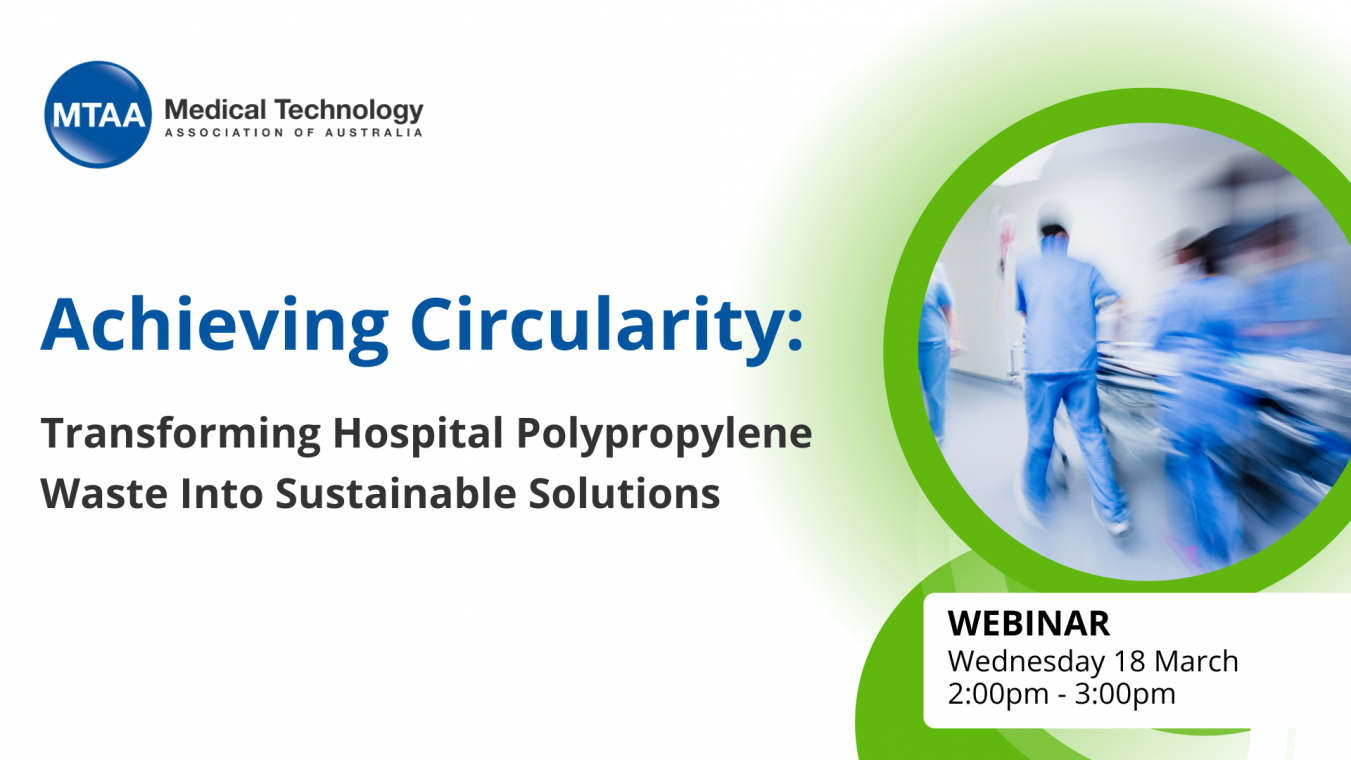 MTAA Medical Technology
ASSOCIATION OF AUSTRALIA

Achieving Circularity:

Transforming Hospital Polypropylene Waste Into Sustainable Solutions

WEBINAR
Wednesday 18 March
2:00pm - 3:00pm